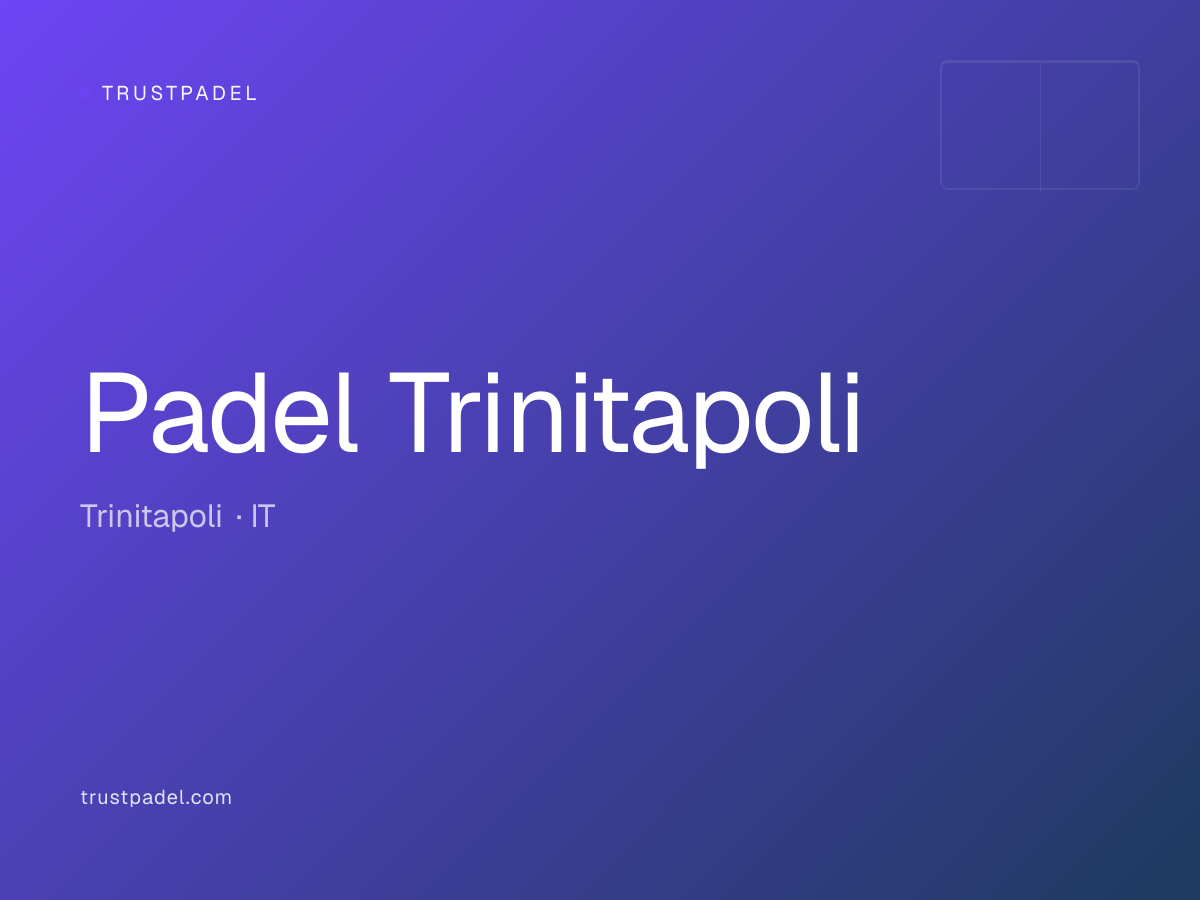 TRUSTPADEL

Padel Trinitapoli

Trinitapoli · IT

trustpadel.com